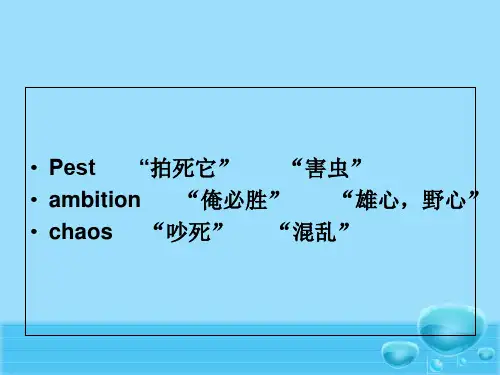 • Pest “拍死它” “害虫”
• ambition “俺必胜” “雄心，野心”
• chaos “吵死” “混乱”